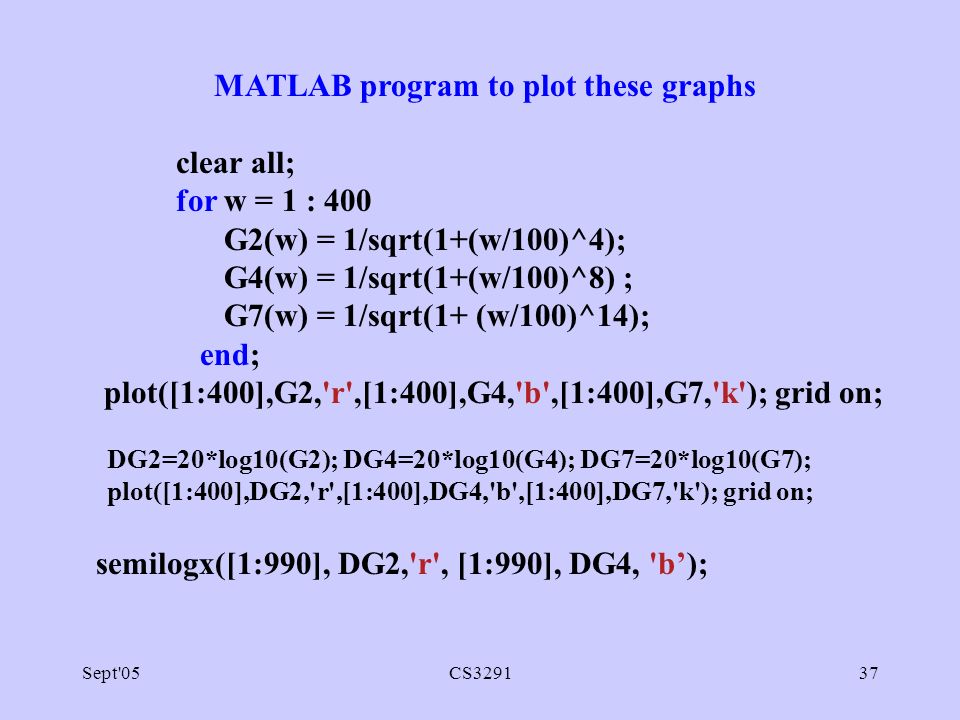 MATLAB program to plot these graphs

clear all;
for w = 1 : 400
G2(w) = 1/sqrt(1+(w/100)^4);
G4(w) = 1/sqrt(1+(w/100)^8) ;
G7(w) = 1/sqrt(1+ (w/100)^14);
end;
plot([1:400],G2,'r',[1:400],G4,'b',[1:400],G7,'k'); grid on;

DG2=20*log10(G2); DG4=20*log10(G4); DG7=20*log10(G7);
plot([1:400],DG2,'r',[1:400],DG4,'b',[1:400],DG7,'k'); grid on;

semilogx([1:990], DG2,'r', [1:990], DG4, 'b’);

Sept'05 CS3291 37